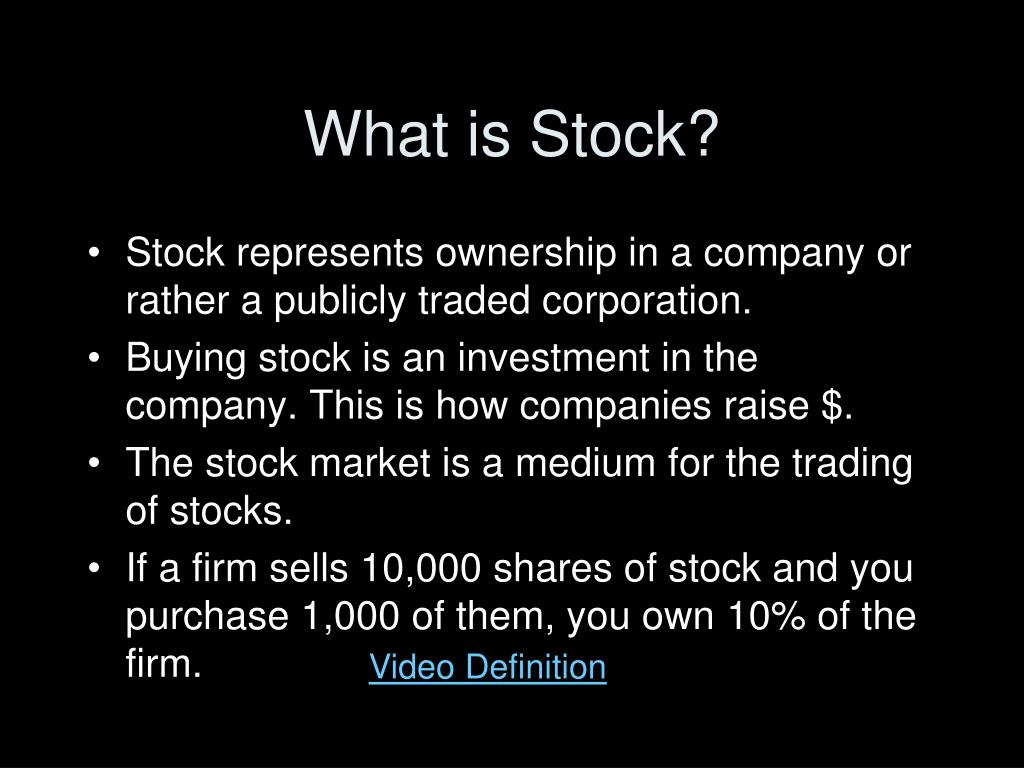 What is Stock?

• Stock represents ownership in a company or rather a publicly traded corporation.
• Buying stock is an investment in the company. This is how companies raise \$.
• The stock market is a medium for the trading of stocks.
• If a firm sells 10,000 shares of stock and you purchase 1,000 of them, you own 10% of the firm.

Video Definition